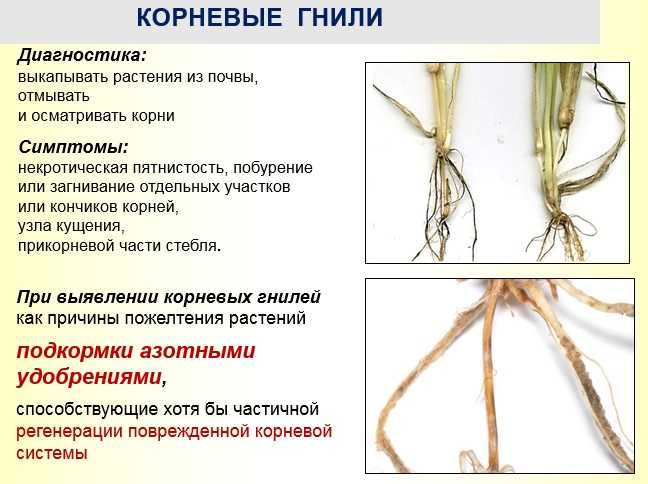 КОРНЕВЫЕ ГНИЛИ

Диагностика:
выкапывать растения из почвы, отмывать и осматривать корни

Симптомы:
некротическая пятнистость, побурение или загнивание отдельных участков или кончиков корней,
узла кущения,
прикорневой части стебля.

При выявлении корневых гнилей как причины пожелтения растений

подкормки азотными удобрениями,

способствующие хотя бы частичной регенерации поврежденной корневой системы